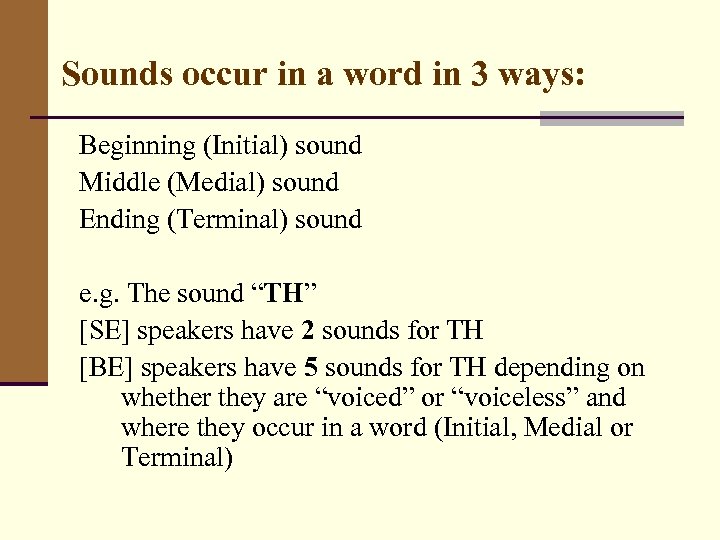 Sounds occur in a word in 3 ways:

Beginning (Initial) sound
Middle (Medial) sound
Ending (Terminal) sound

e.g. The sound “TH”
[SE] speakers have 2 sounds for TH
[BE] speakers have 5 sounds for TH depending on whether they are “voiced” or “voiceless” and where they occur in a word (Initial, Medial or Terminal)